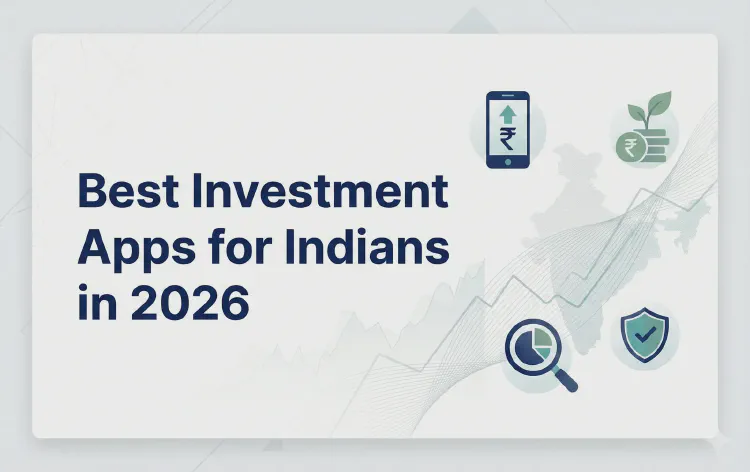 Best Investment Apps for Indians in 2026